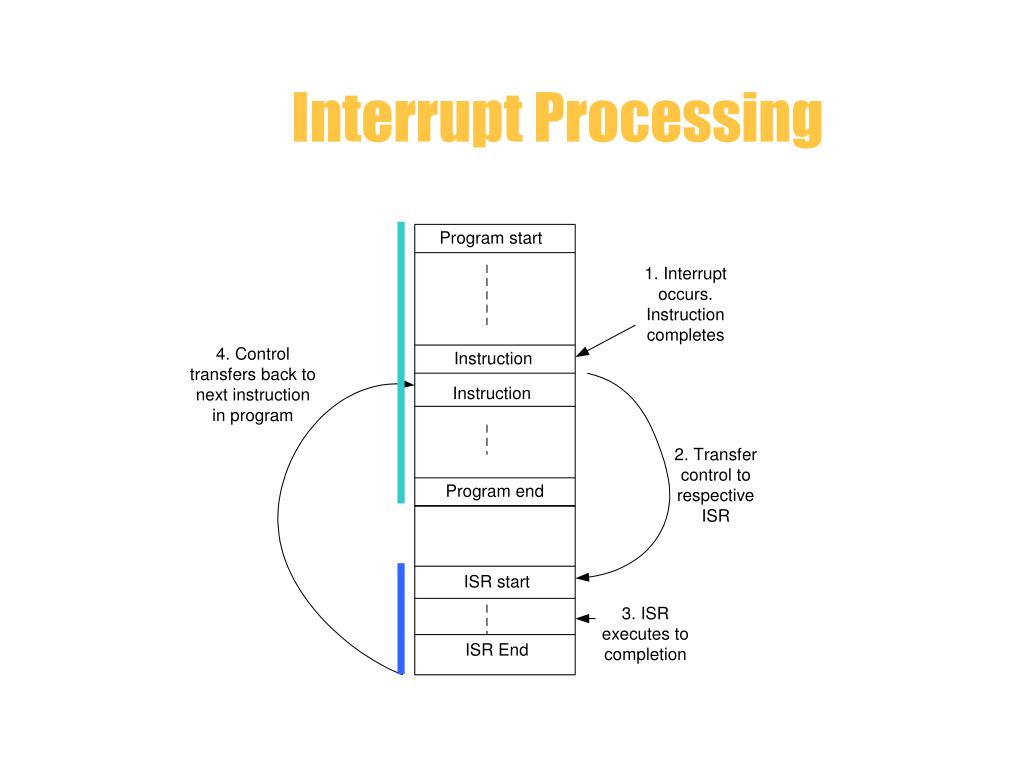 Interrupt Processing

Program start

Instruction

Instruction

Program end

ISR start

ISR End

1. Interrupt occurs. Instruction completes

2. Transfer control to respective ISR

3. ISR executes to completion

4. Control transfers back to next instruction in program